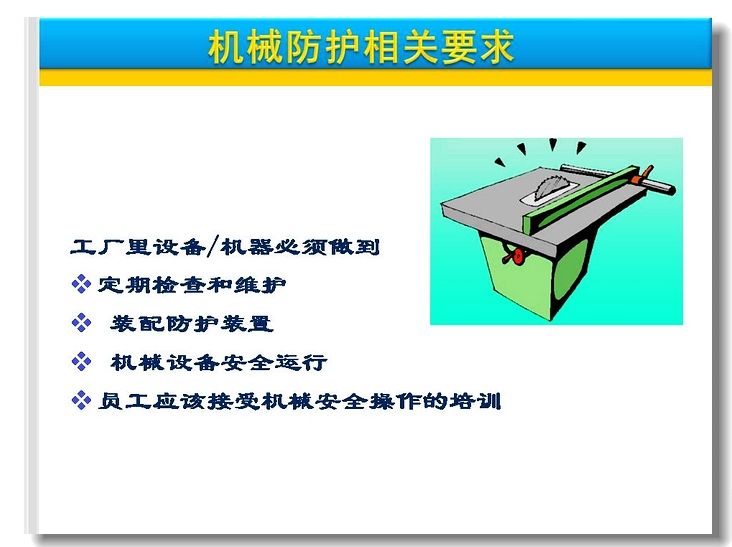 机械防护相关要求

工厂里设备/机器必须做到

❖ 定期检查和维护

❖ 装配防护装置

❖ 机械设备安全运行

❖ 员工应该接受机械安全操作的培训